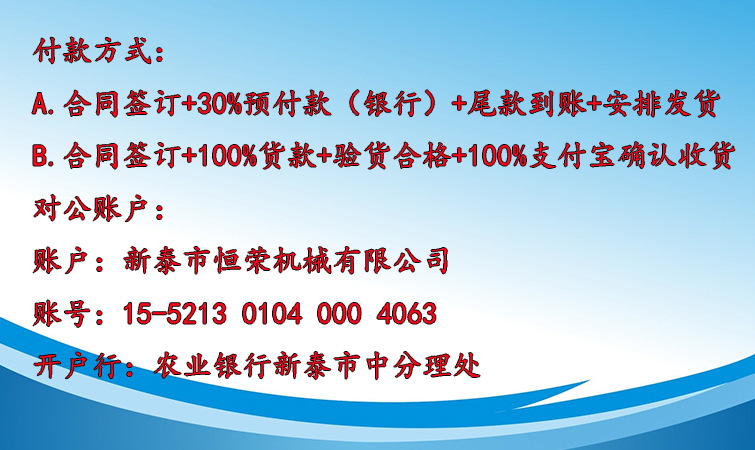 付款方式：

A.合同签订+30%预付款（银行）+尾款到账+安排发货

B.合同签订+100%货款+验货合格+100%支付宝确认收货

对公账户：

账户：新泰市恒荣机械有限公司

账号：15-5213 0104 000 4063

开户行：农业银行新泰市中分理处